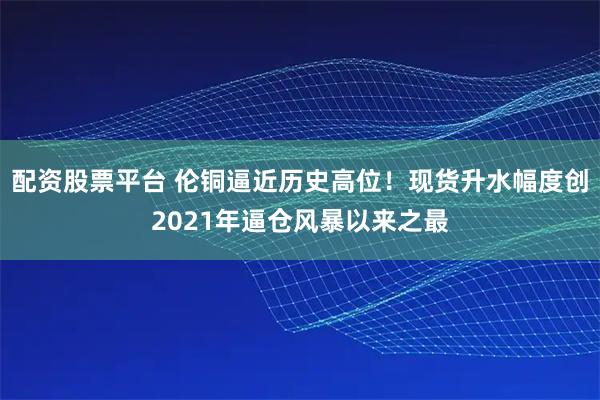 配资股票平台 伦铜逼近历史高位！现货升水幅度创2021年逼仓风暴以来之最